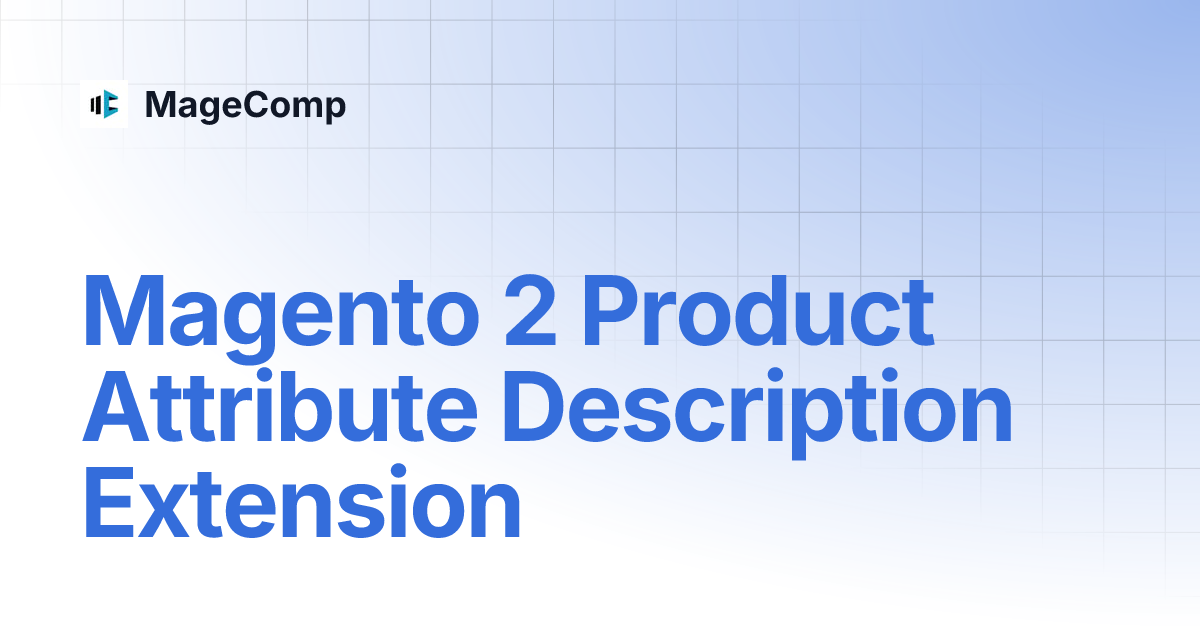 MageComp

Magento 2 Product Attribute Description Extension